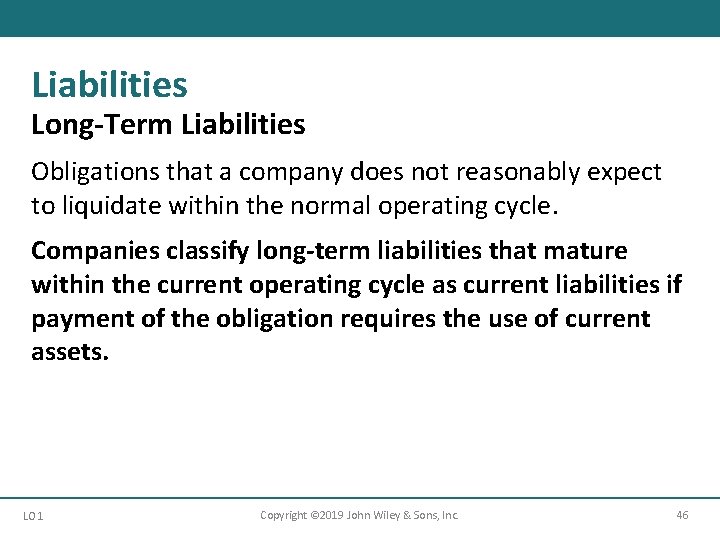 Liabilities
Long-Term Liabilities

Obligations that a company does not reasonably expect to liquidate within the normal operating cycle.

Companies classify long-term liabilities that mature within the current operating cycle as current liabilities if payment of the obligation requires the use of current assets.

LO 1 Copyright ©2019 John Wiley & Sons, Inc. 46